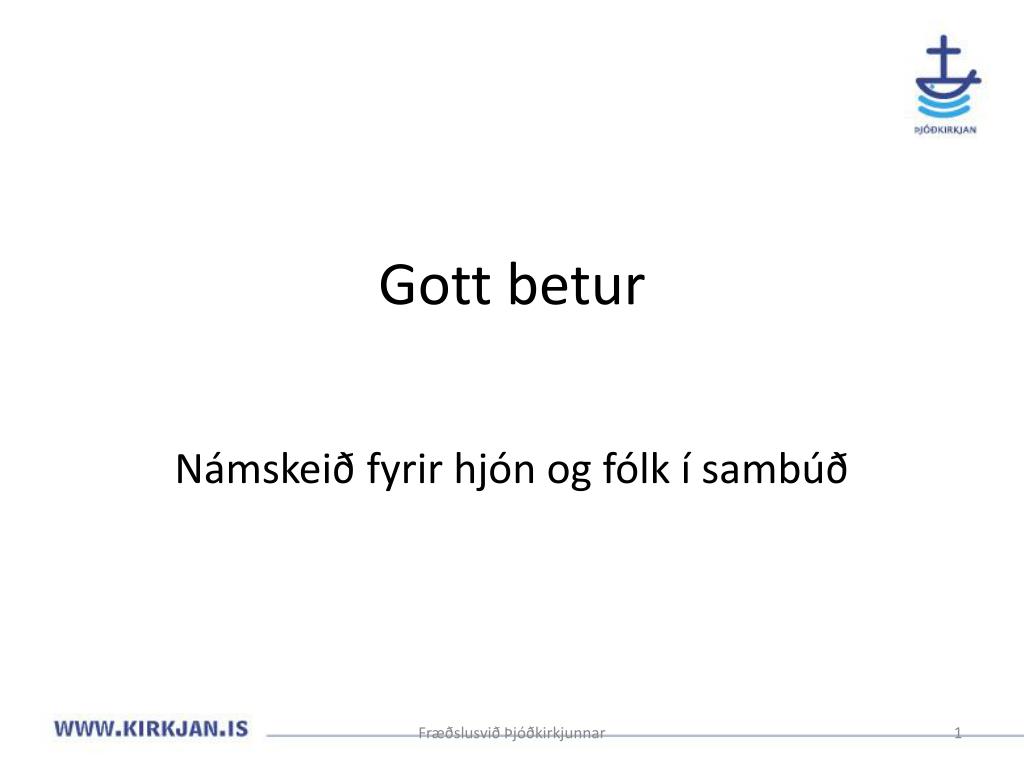 ÞJÓÐKIRKJAN

Gott betur

Námskeið fyrir hjón og fólk í sambúð

WWW.KIRKJAN.IS

Fræðslusvið Þjóðkirkjunnar

1